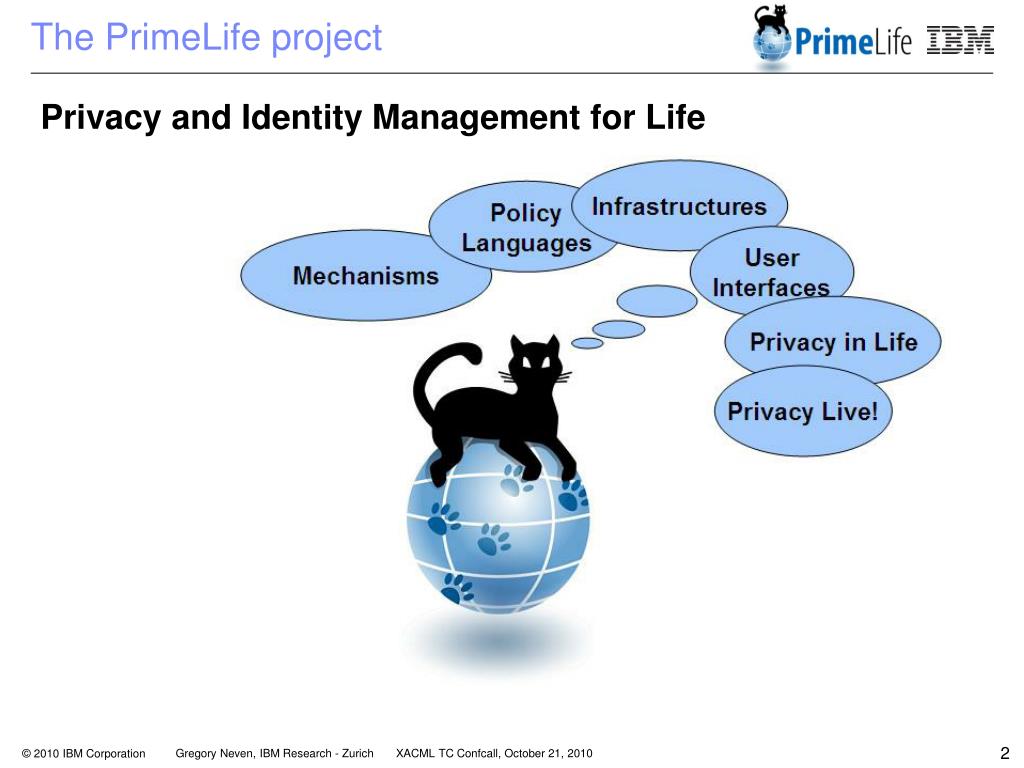 The PrimeLife project

PrimeLife IBM

Privacy and Identity Management for Life

Mechanisms

Policy Languages

Infrastructures

User Interfaces

Privacy in Life

Privacy Live!

© 2010 IBM Corporation Gregory Neven, IBM Research - Zurich XACML TC Confcall, October 21, 2010

2